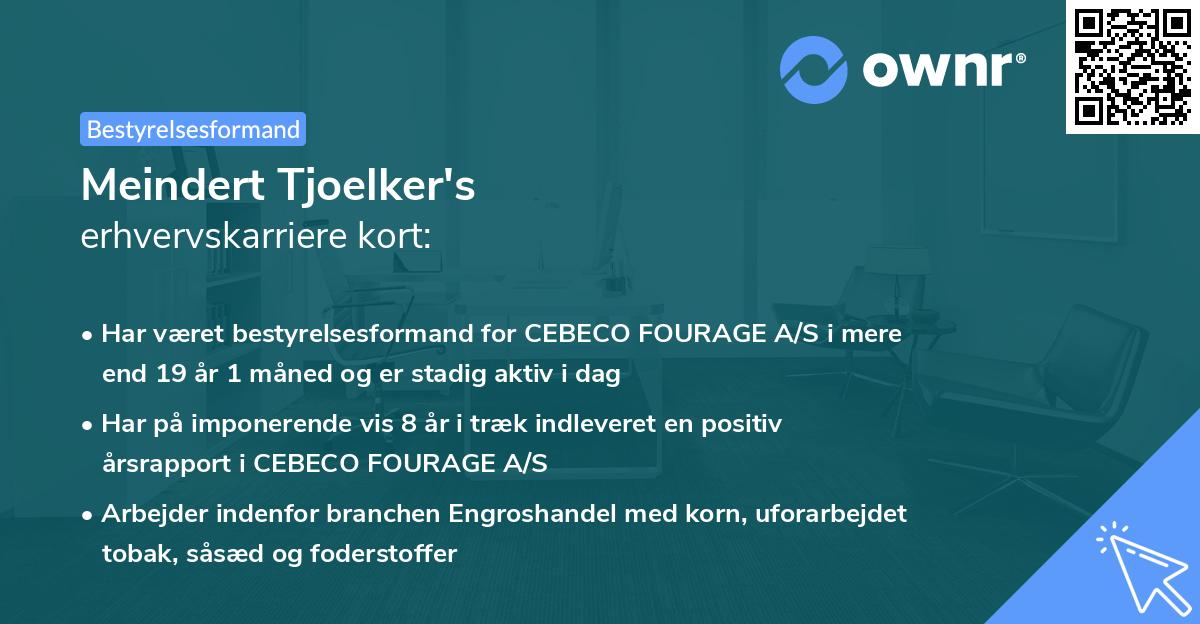 ownr®

Bestyrelsesformand

Meindert Tjoelker's
erhvervskarriere kort:

• Har været bestyrelsesformand for CEBECO FOURAGE A/S i mere end 19 år 1 måned og er stadig aktiv i dag
• Har på imponerende vis 8 år i træk indleveret en positiv årsrapport i CEBECO FOURAGE A/S
• Arbejder indenfor branchen Engroshandel med korn, uforarbejdet tobak, såsæd og foderstoffer